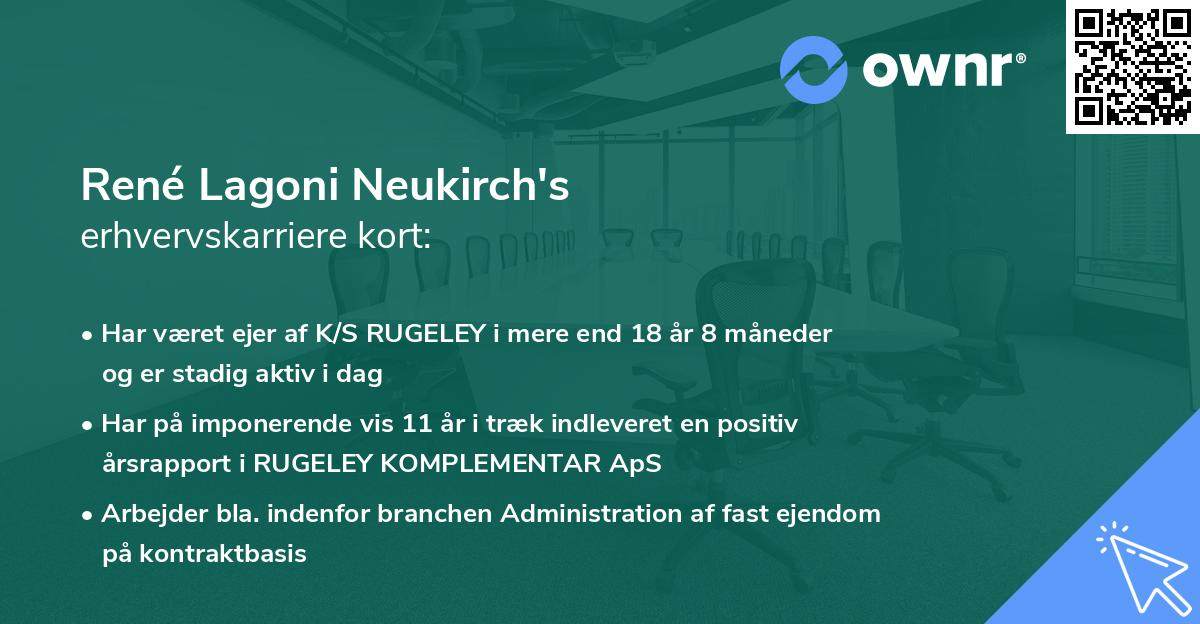 ownr®

René Lagoni Neukirch's
erhvervskarriere kort:

• Har været ejer af K/S RUGELEY i mere end 18 år 8 måneder og er stadig aktiv i dag

• Har på imponerende vis 11 år i træk indleveret en positiv årsrapport i RUGELEY KOMPLEMENTAR ApS

• Arbejder bla. indenfor branchen Administration af fast ejendom på kontraktbasis